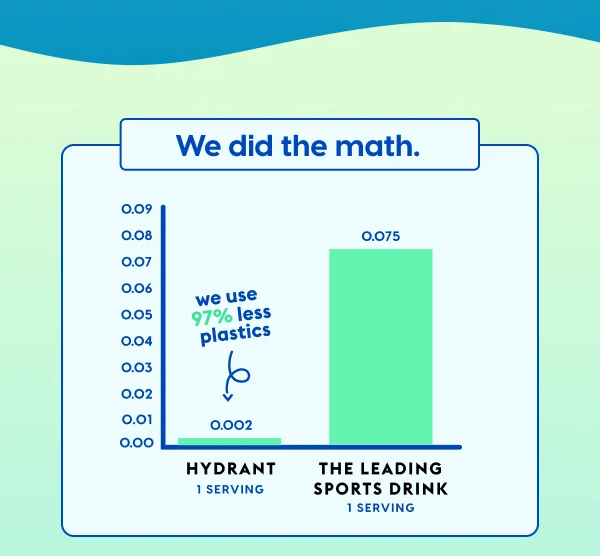 We did the math.

0.09
0.08
0.07
0.06
0.05
0.04
0.03
0.02
0.01
0.00

we use 97% less plastics

0.002

0.075

HYDRANT
1 SERVING

THE LEADING SPORTS DRINK
1 SERVING